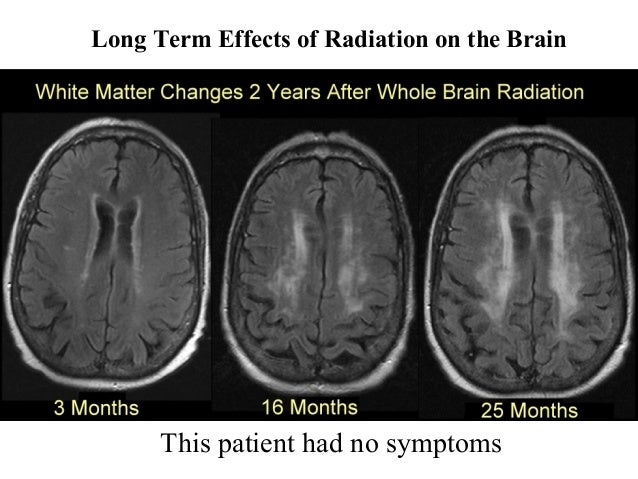 Long Term Effects of Radiation on the Brain

White Matter Changes 2 Years After Whole Brain Radiation

3 Months

16 Months

25 Months

This patient had no symptoms